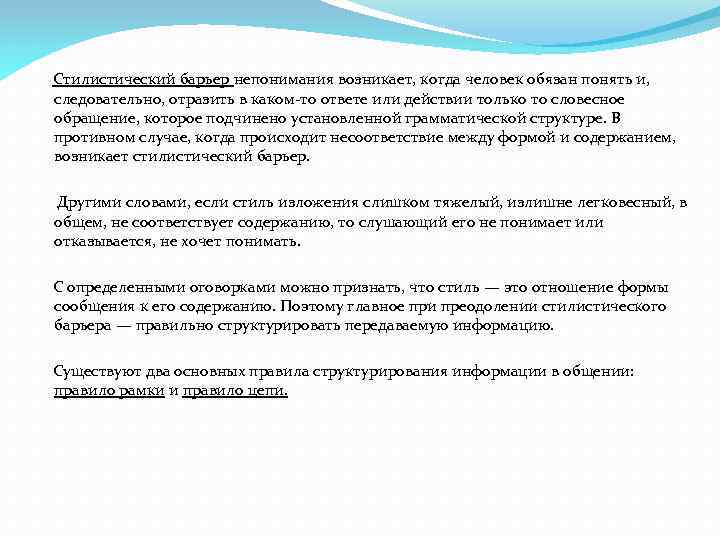 Стилистический барьер непонимания возникает, когда человек обязан понять и, следовательно, отразить в каком-то ответе или действии только то словесное обращение, которое подчинено установленной грамматической структуре. В противном случае, когда происходит несоответствие между формой и содержанием, возникает стилистический барьер.

Другими словами, если стиль изложения слишком тяжелый, излишне легковесный, в общем, не соответствует содержанию, то слушающий его не понимает или отказывается, не хочет понимать.

С определенными оговорками можно признать, что стиль — это отношение формы сообщения к его содержанию. Поэтому главное при преодолении стилистического барьера — правильно структурировать передаваемую информацию.

Существуют два основных правила структурирования информации в общении: правило рамки и правило цепи.